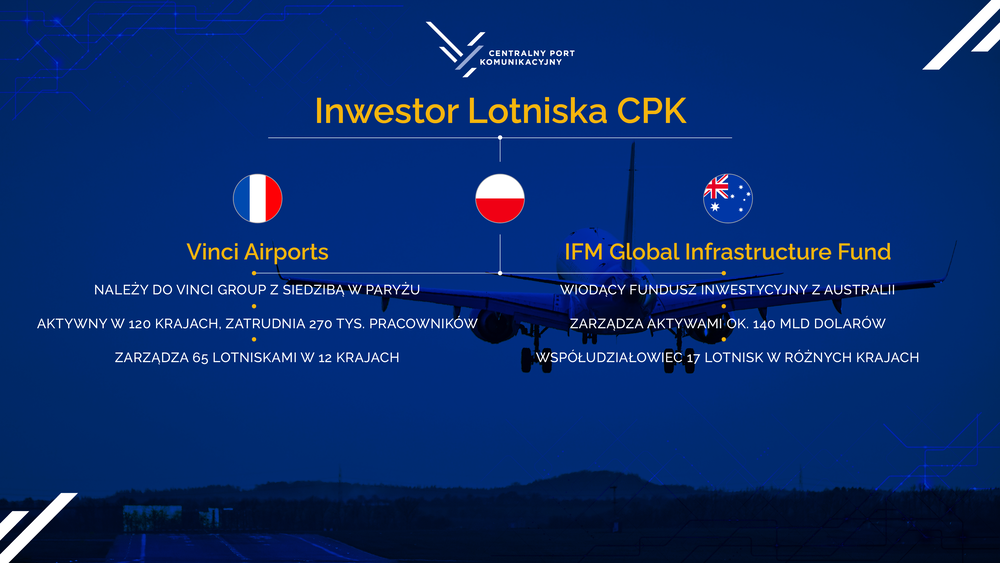 CENTRALNY PORT KOMUNIKACYJNY

Inwestor Lotniska CPK

Vinci Airports

NALEŻY DO VINCI GROUP Z SIEDZIBĄ W PARYŻU

AKTYWNY W 120 KRAJACH, ZATRUDNIA 270 TYS. PRACOWNIKÓW

ZARZĄDZA 65 LOTNISKAMI W 12 KRAJACH

IFM Global Infrastructure Fund

WIODĄCY FUNDUSZ INWESTYCYJNY Z AUSTRALII

ZARZĄDZA AKTYWAMI OK. 140 MLD DOLARÓW

WSPÓŁUDZIAŁOWIEC 17 LOTNISK W RÓŻNYCH KRAJACH